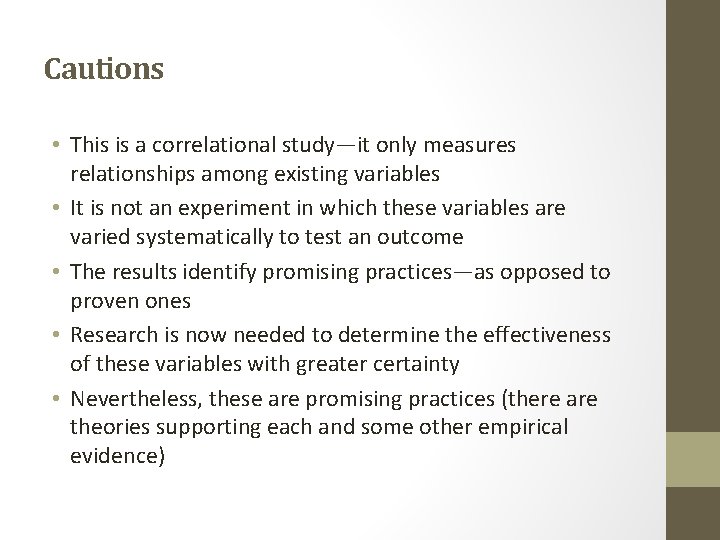 Cautions

• This is a correlational study—it only measures relationships among existing variables
• It is not an experiment in which these variables are varied systematically to test an outcome
• The results identify promising practices—as opposed to proven ones
• Research is now needed to determine the effectiveness of these variables with greater certainty
• Nevertheless, these are promising practices (there are theories supporting each and some other empirical evidence)